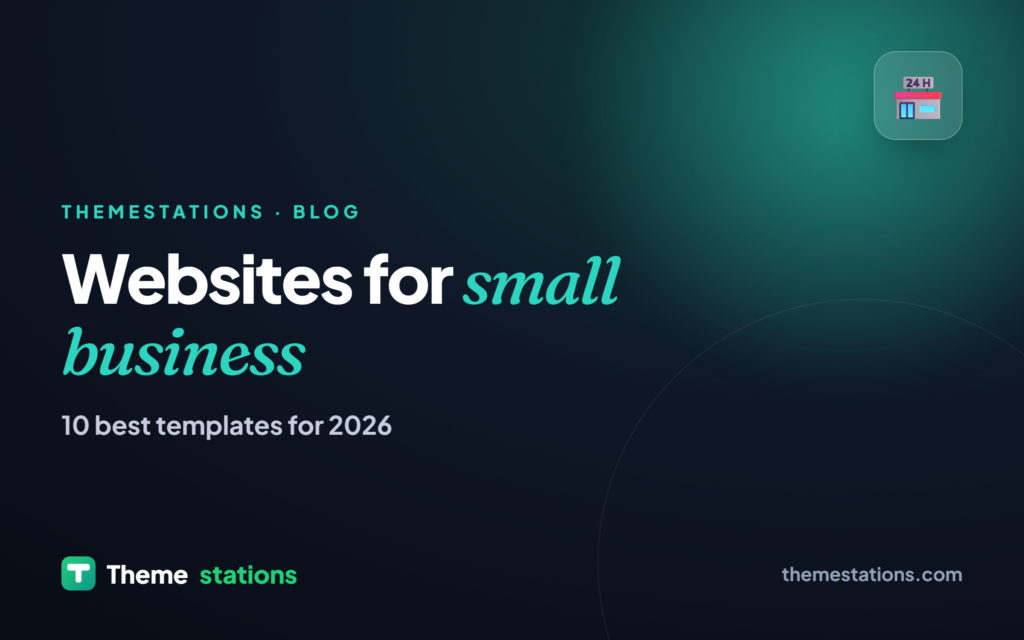 24 H

THEMESTATIONS · BLOG

Websites for small business

10 best templates for 2026

T Theme stations

themestations.com